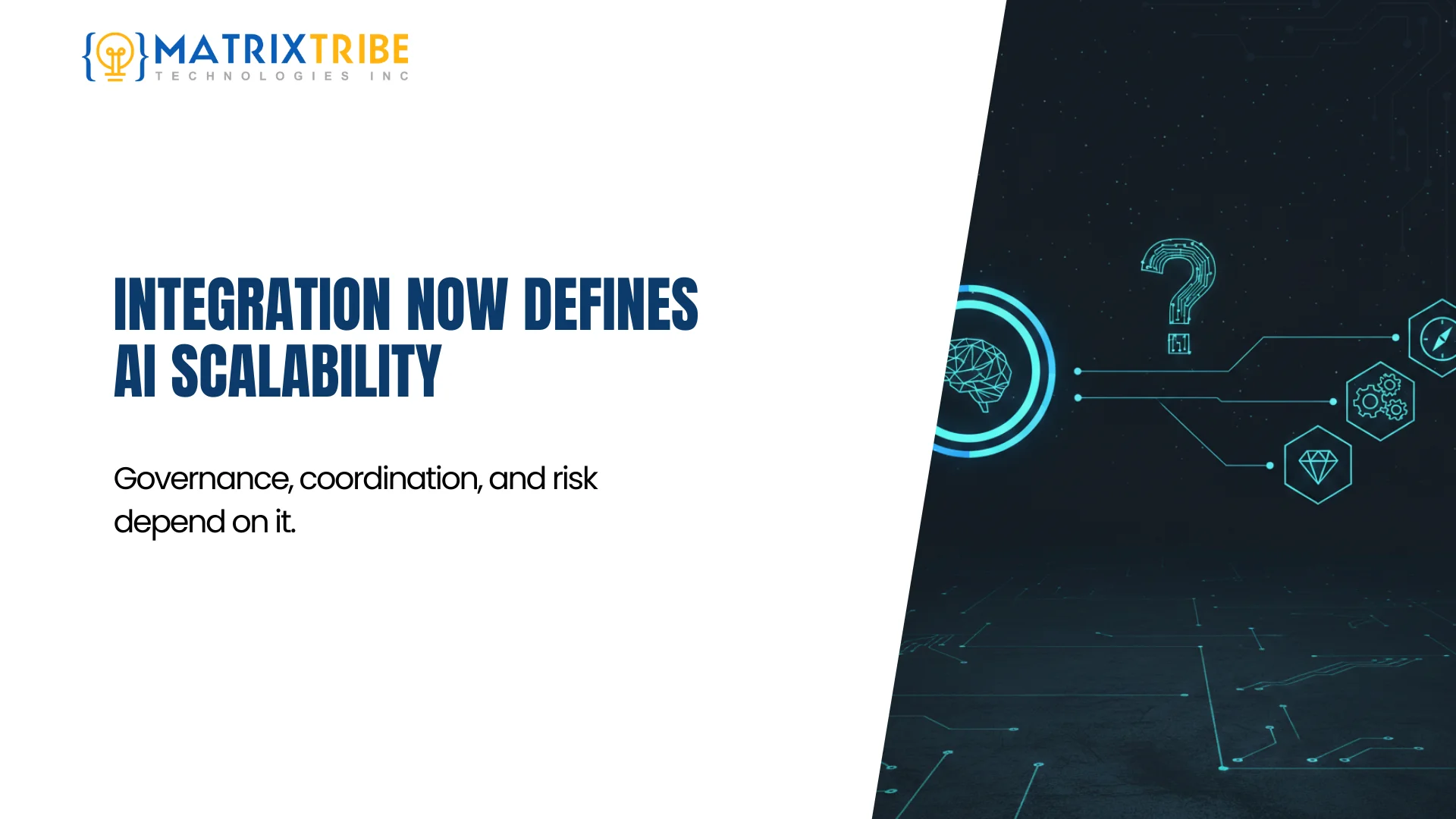 MATRIXTRIBE
TECHNOLOGIES INC

INTEGRATION NOW DEFINES AI SCALABILITY

Governance, coordination, and risk depend on it.